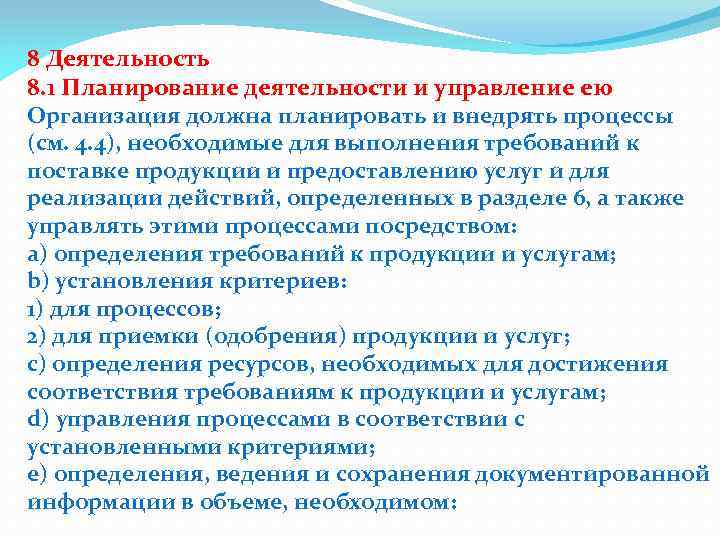 8 Деятельность
8.1 Планирование деятельности и управление ею
Организация должна планировать и внедрять процессы (см. 4.4), необходимые для выполнения требований к поставке продукции и предоставлению услуг и для реализации действий, определенных в разделе 6, а также управлять этими процессами посредством:
a) определения требований к продукции и услугам;
b) установления критериев:
1) для процессов;
2) для приемки (одобрения) продукции и услуг;
c) определения ресурсов, необходимых для достижения соответствия требованиям к продукции и услугам;
d) управления процессами в соответствии с установленными критериями;
e) определения, ведения и сохранения документированной информации в объеме, необходимом: